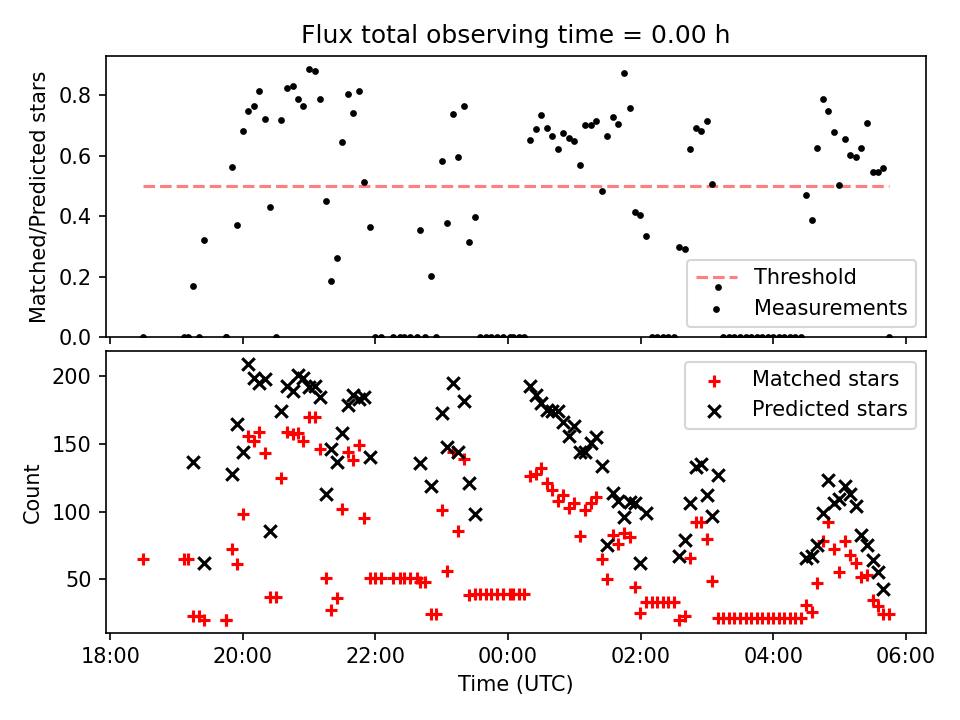 Flux total observing time = 0.00 h

Matched/Predicted stars

0.8
0.6
0.4
0.2
0.0

Threshold
Measurements

Count

200
150
100
50

Matched stars
Predicted stars

18:00
20:00
22:00
00:00
02:00
04:00
06:00

Time (UTC)